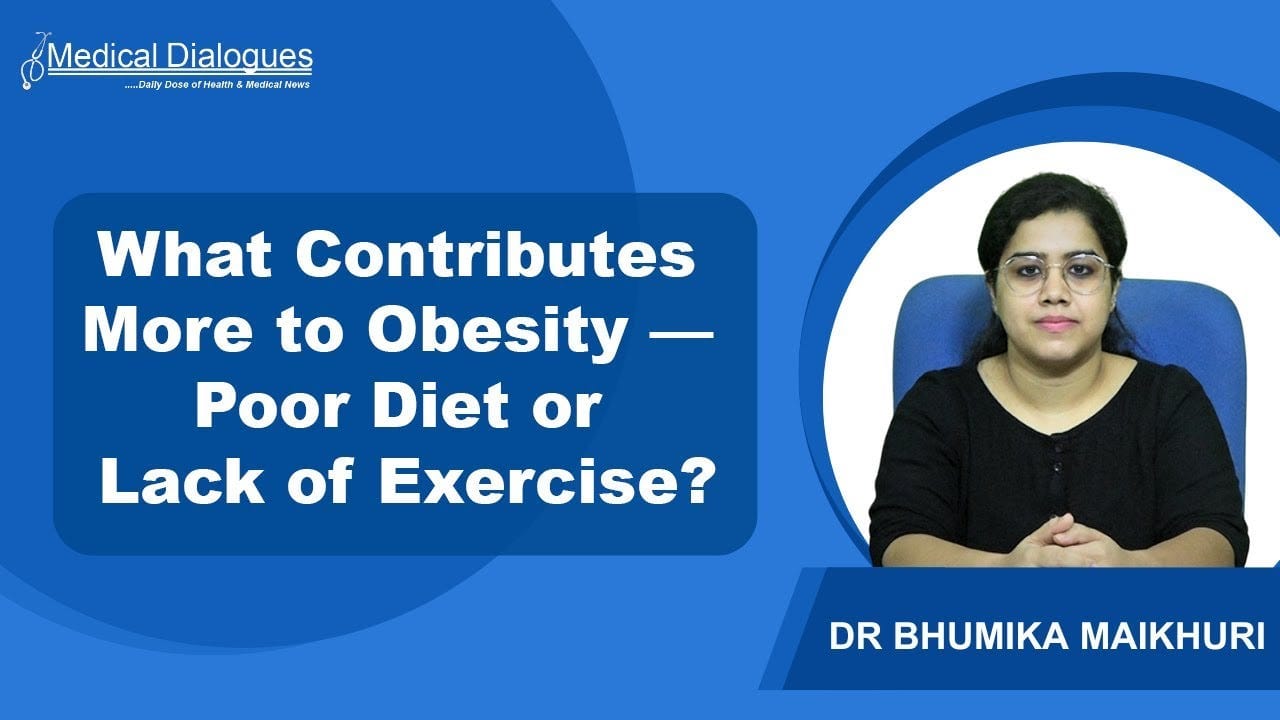 Medical Dialogues
.....Daily Dose of Health & Medical News

What Contributes More to Obesity — Poor Diet or Lack of Exercise?

DR BHUMIKA MAIKHURI